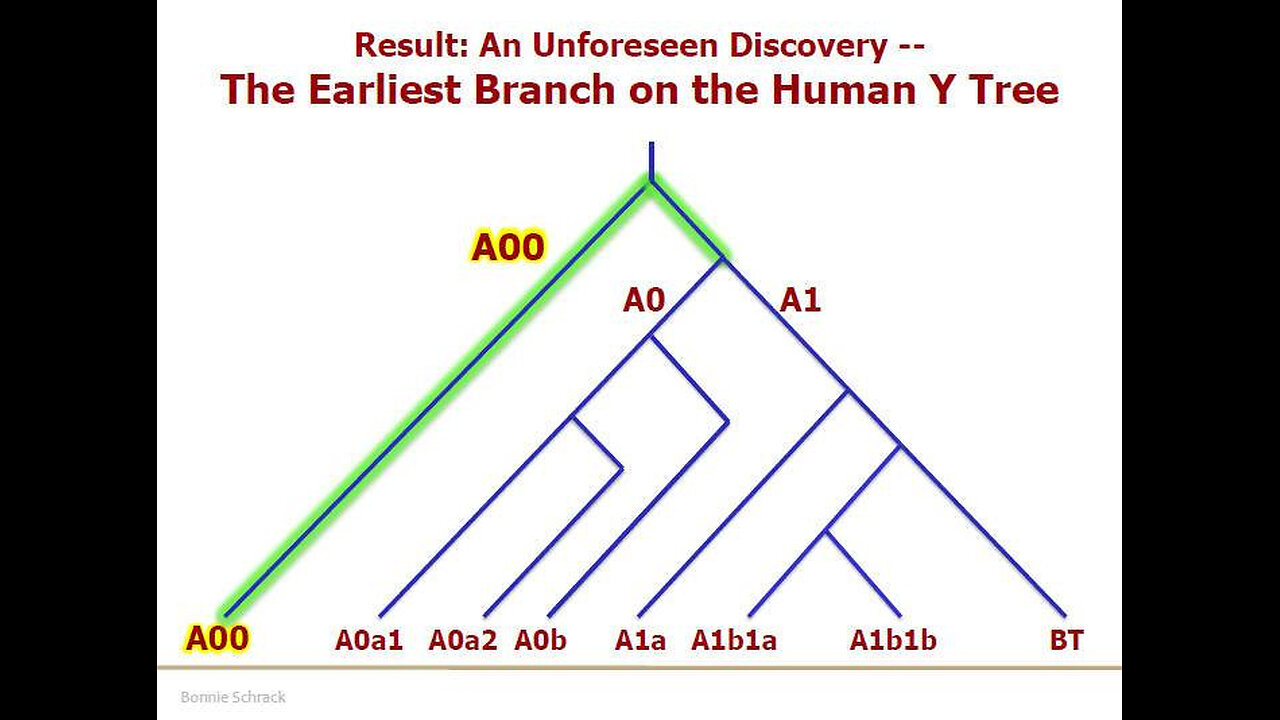 Result: An Unforeseen Discovery --
The Earliest Branch on the Human Y Tree

A00

A0

A1

A00 A0a1 A0a2 A0b A1a A1b1a A1b1b BT

Bonnie Schrack